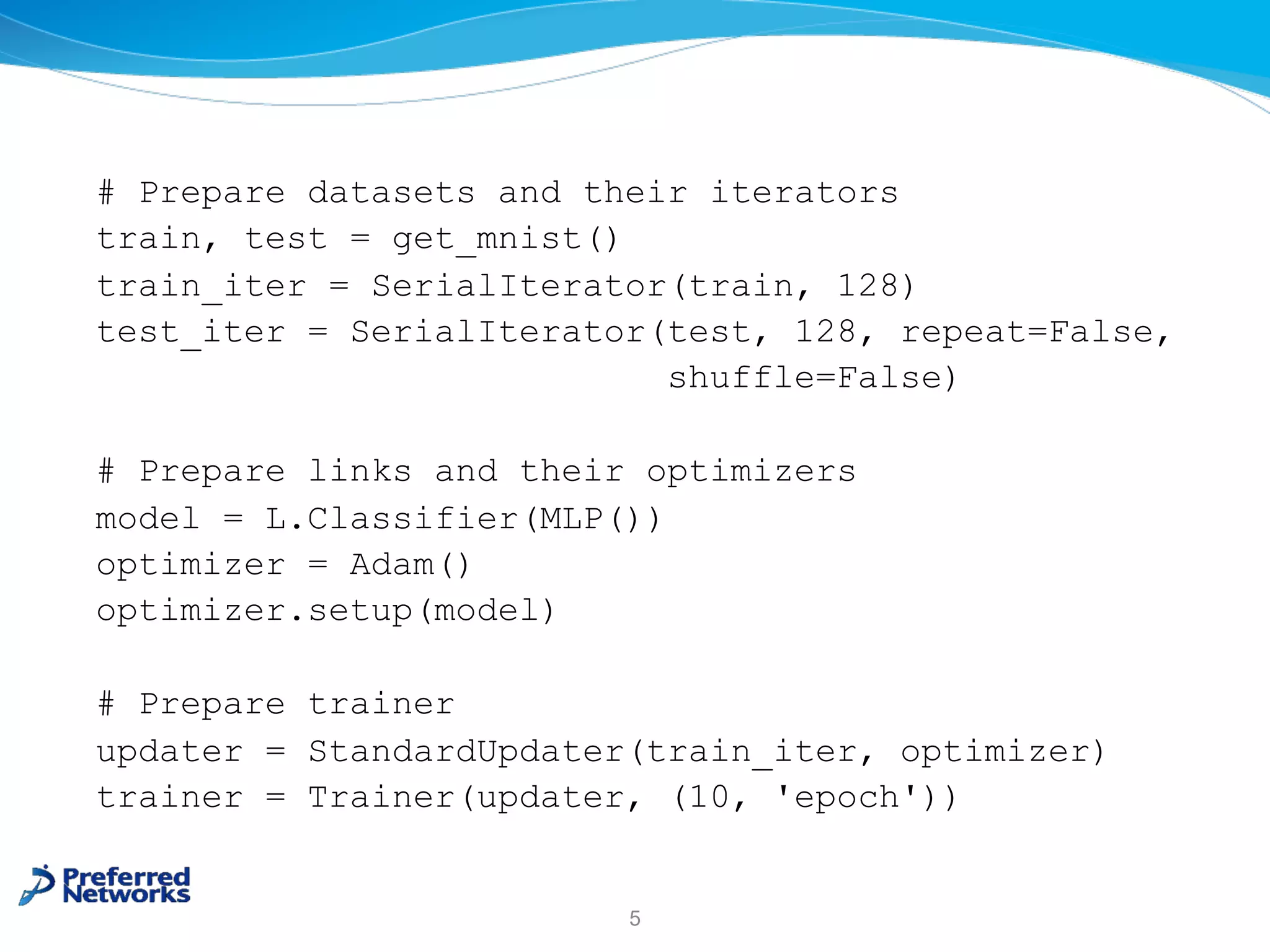 # Prepare datasets and their iterators
train, test = get_mnist()
train_iter = SerialIterator(train, 128)
test_iter = SerialIterator(test, 128, repeat=False,
                           shuffle=False)

# Prepare links and their optimizers
model = L.Classifier(MLP())
optimizer = Adam()
optimizer.setup(model)

# Prepare trainer
updater = StandardUpdater(train_iter, optimizer)
trainer = Trainer(updater, (10, 'epoch'))

Preferred Networks

5